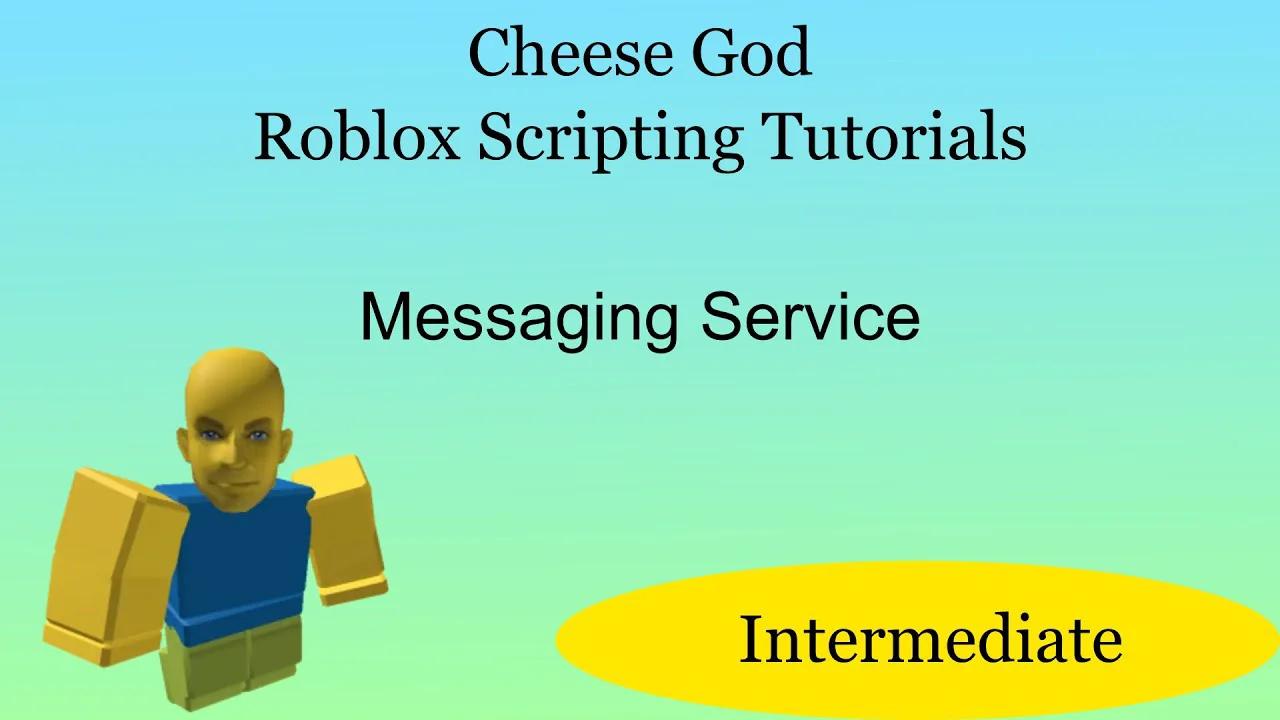 Cheese God
Roblox Scripting Tutorials

Messaging Service

Intermediate